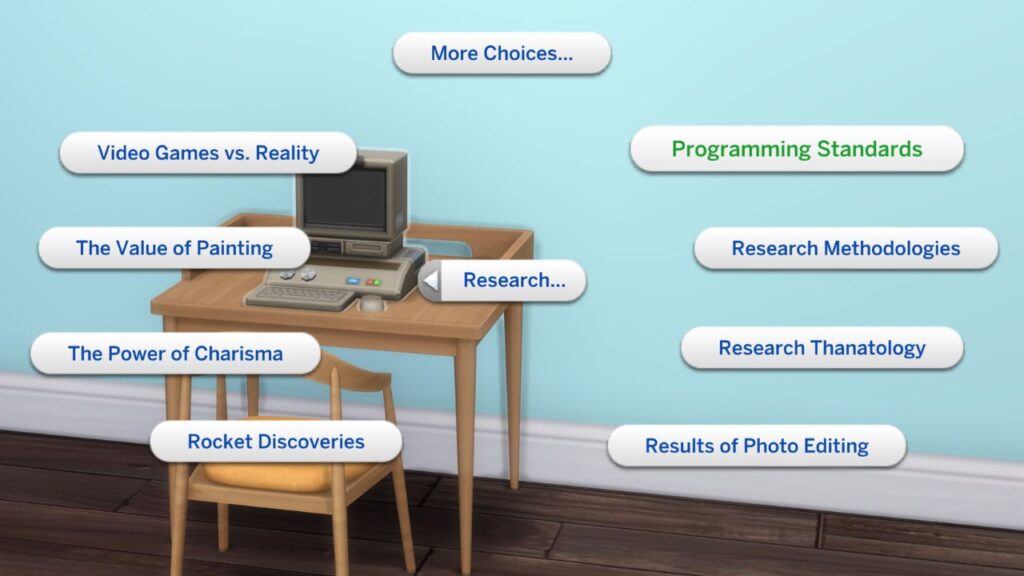 More Choices...

Video Games vs. Reality

Programming Standards

The Value of Painting

Research Methodologies

Research...

The Power of Charisma

Research Thanatology

Rocket Discoveries

Results of Photo Editing